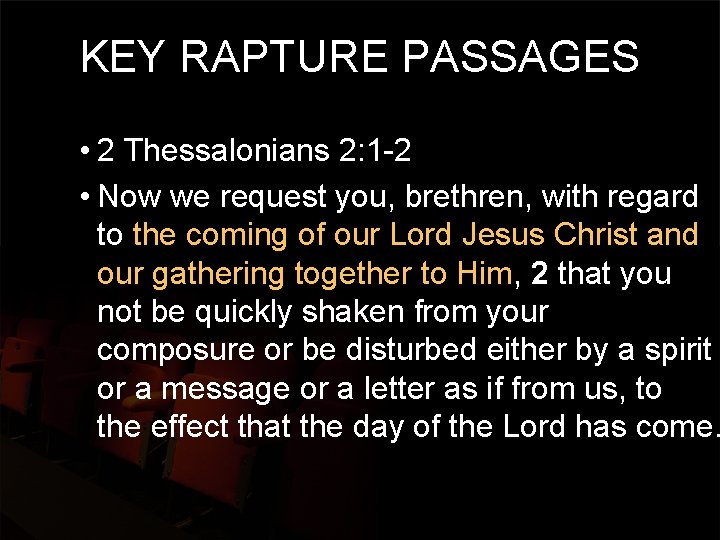 KEY RAPTURE PASSAGES

• 2 Thessalonians 2:1-2

• Now we request you, brethren, with regard to the coming of our Lord Jesus Christ and our gathering together to Him, 2 that you not be quickly shaken from your composure or be disturbed either by a spirit or a message or a letter as if from us, to the effect that the day of the Lord has come.